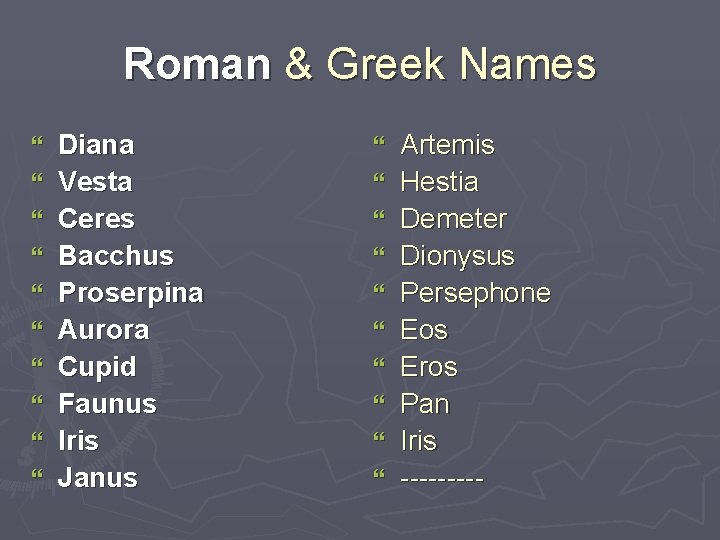 Roman & Greek Names

“ Diana
“ Vesta
“ Ceres
“ Bacchus
“ Proserpina
“ Aurora
“ Cupid
“ Faunus
“ Iris
“ Janus

“ Artemis
“ Hestia
“ Demeter
“ Dionysus
“ Persephone
“ Eos
“ Eros
“ Pan
“ Iris
“ ---------